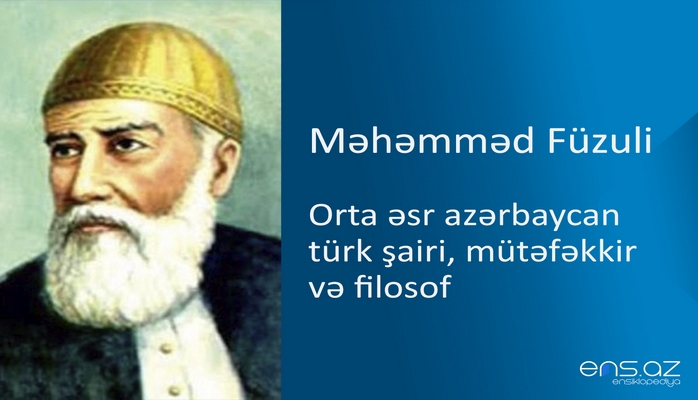 Məhəmməd Füzuli

Orta əsr azərbaycan türk şairi, mütəfəkkir və filosof

ens.az
ensiklopediya